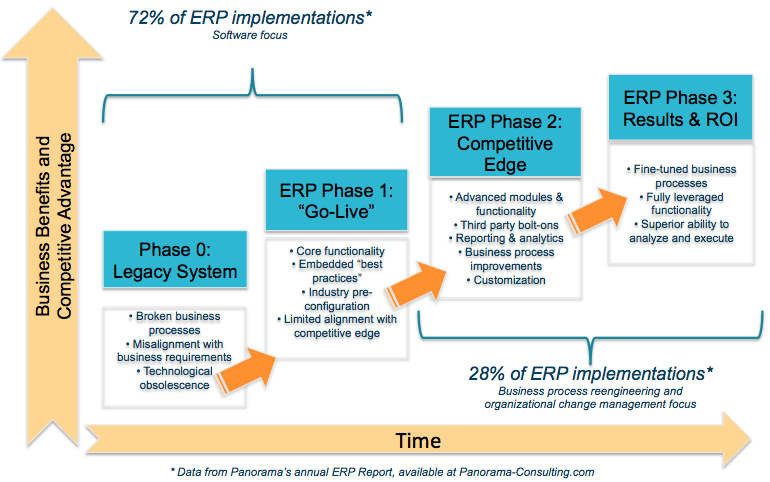 72% of ERP implementations*
Software focus

Business Benefits and Competitive Advantage

Phase 0: Legacy System

• Broken business processes
• Misalignment with business requirements
• Technological obsolescence

ERP Phase 1: "Go-Live"

• Core functionality
• Embedded "best practices"
• Industry pre-configuration
• Limited alignment with competitive edge

ERP Phase 2: Competitive Edge

• Advanced modules & functionality
• Third party bolt-ons
• Reporting & analytics
• Business process improvements
• Customization

ERP Phase 3: Results & ROI

• Fine-tuned business processes
• Fully leveraged functionality
• Superior ability to analyze and execute

28% of ERP implementations*
Business process reengineering and organizational change management focus

Time

* Data from Panorama's annual ERP Report, available at Panorama-Consulting.com